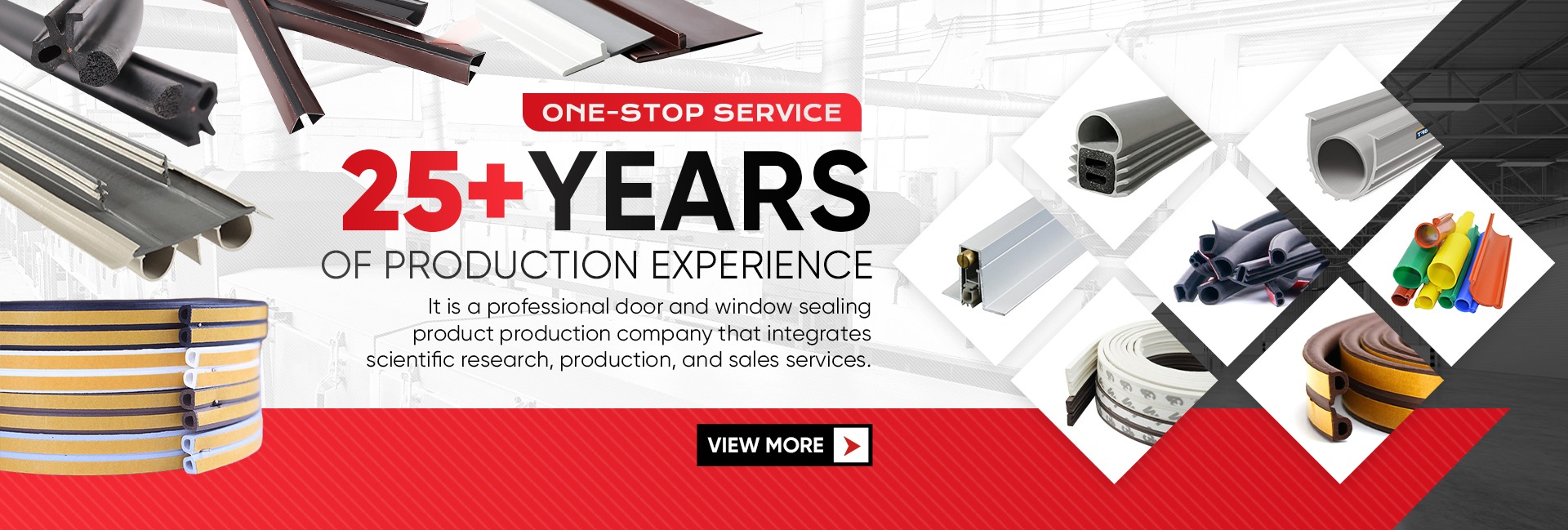 ONE-STOP SERVICE

25+YEARS

OF PRODUCTION EXPERIENCE

It is a professional door and window sealing product production company that integrates scientific research, production, and sales services.

VIEW MORE